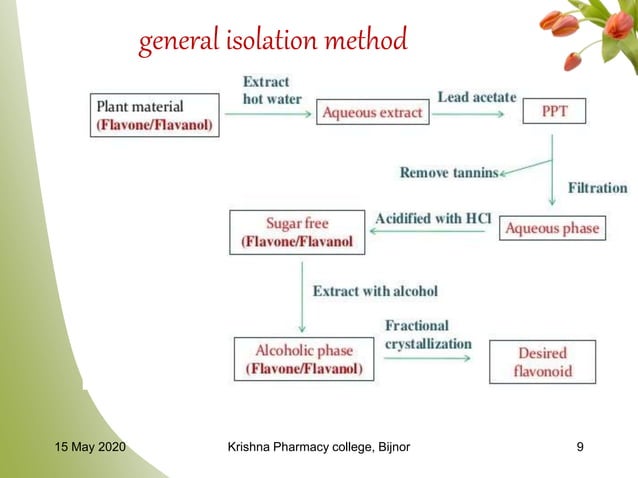 general isolation method

Plant material
(Flavone/Flavanol)

Extract
hot water

Aqueous extract

Lead acetate

PPT

Remove tannins

Filtration

Aqueous phase

Acidified with HCl

Sugar free
(Flavone/Flavanol

Extract with alcohol

Alcoholic phase
(Flavone/Flavanol)

Fractional
crystallization

Desired
flavonoid

15 May 2020

Krishna Pharmacy college, Bijnor

9